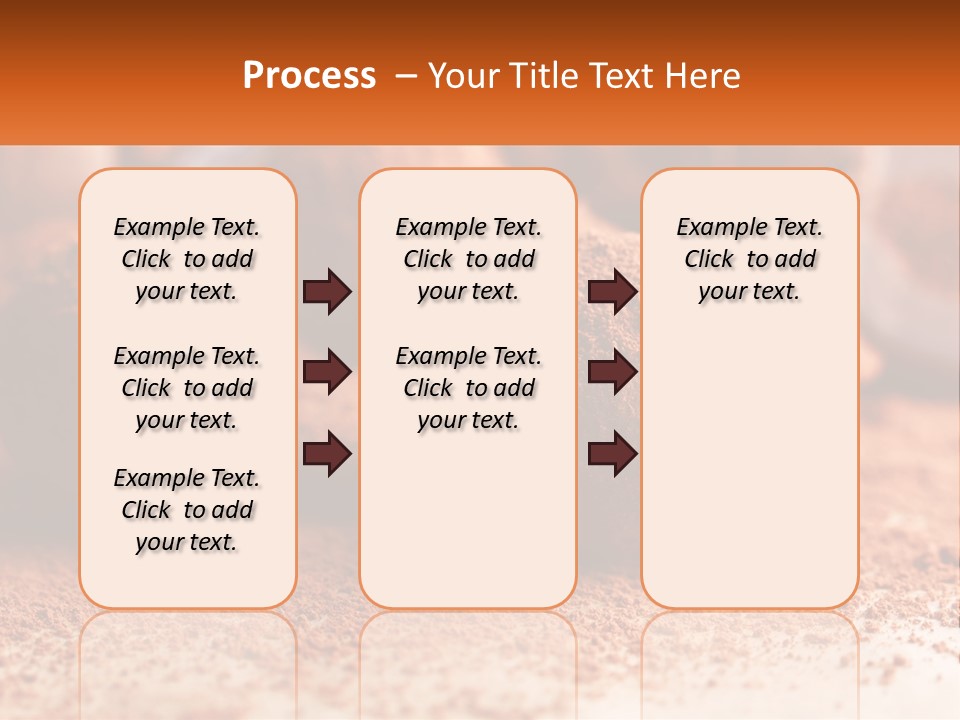 Process – Your Title Text Here

Example Text. Click to add your text.

Example Text. Click to add your text.

Example Text. Click to add your text.

Example Text. Click to add your text.

Example Text. Click to add your text.

Example Text. Click to add your text.